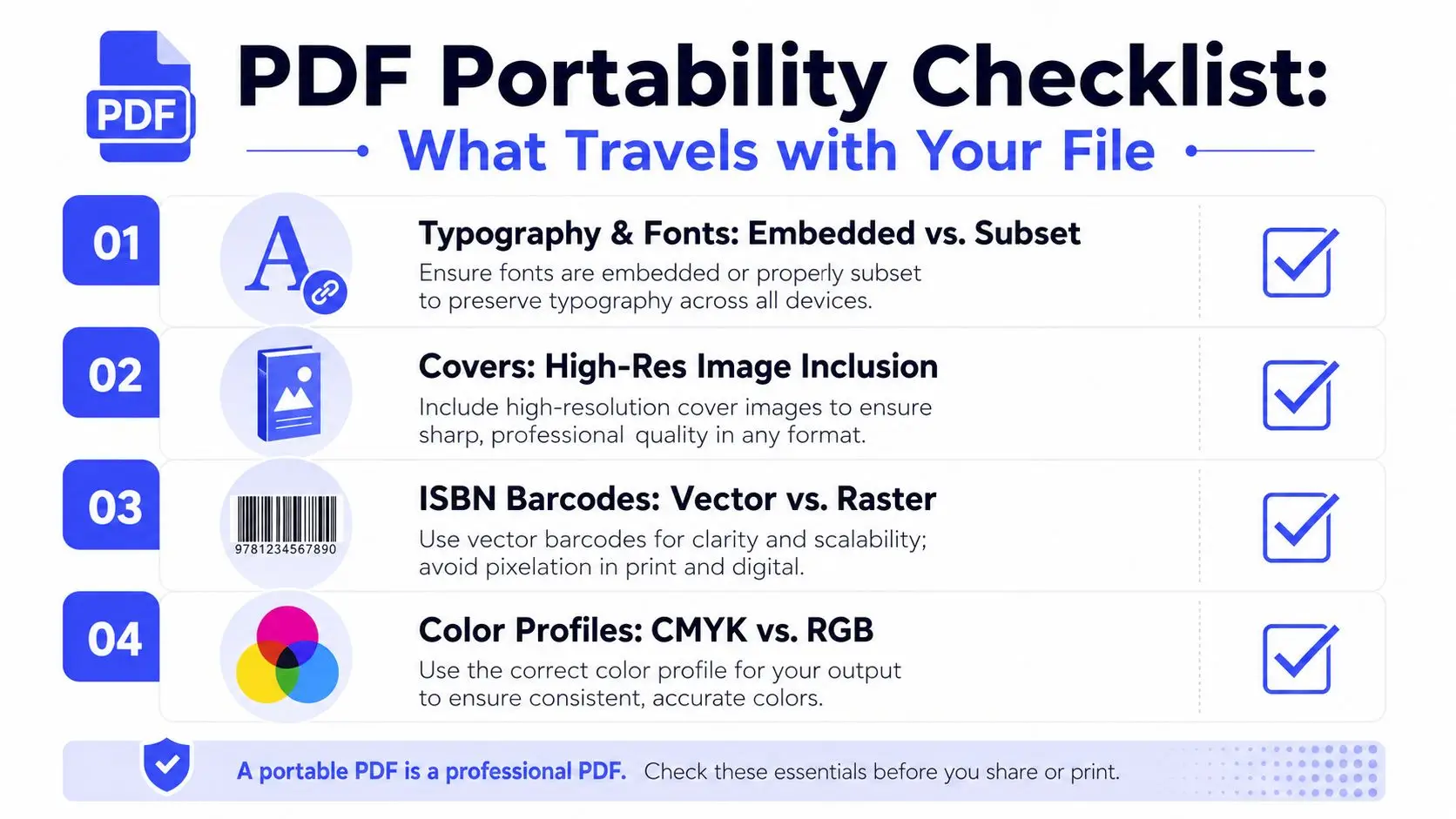 PDF

PDF Portability Checklist:

What Travels with Your File

01

A

Typography & Fonts: Embedded vs. Subset

Ensure fonts are embedded or properly subset to preserve typography across all devices.

02

Covers: High-Res Image Inclusion

Include high-resolution cover images to ensure sharp, professional quality in any format.

03

9781234567890

ISBN Barcodes: Vector vs. Raster

Use vector barcodes for clarity and scalability; avoid pixelation in print and digital.

04

Color Profiles: CMYK vs. RGB

Use the correct color profile for your output to ensure consistent, accurate colors.

A portable PDF is a professional PDF. Check these essentials before you share or print.